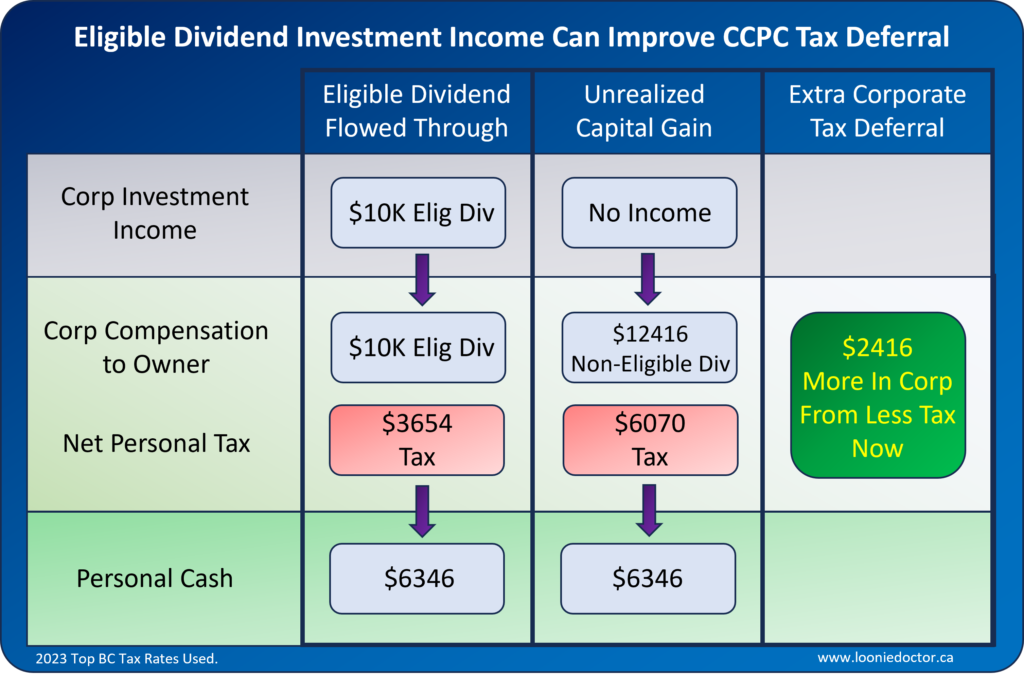 Eligible Dividend Investment Income Can Improve CCPC Tax Deferral

| | Eligible Dividend Flowed Through | Unrealized Capital Gain | Extra Corporate Tax Deferral |
|---|---|---|---|
| Corp Investment Income | \$10K Elig Div | No Income | |
| Corp Compensation to Owner | \$10K Elig Div | \$12416 Non-Eligible Div | \$2416 More In Corp From Less Tax Now |
| Net Personal Tax | \$3654 Tax | \$6070 Tax | |
| Personal Cash | \$6346 | \$6346 | |

2023 Top BC Tax Rates Used.

www.looniedoctor.ca